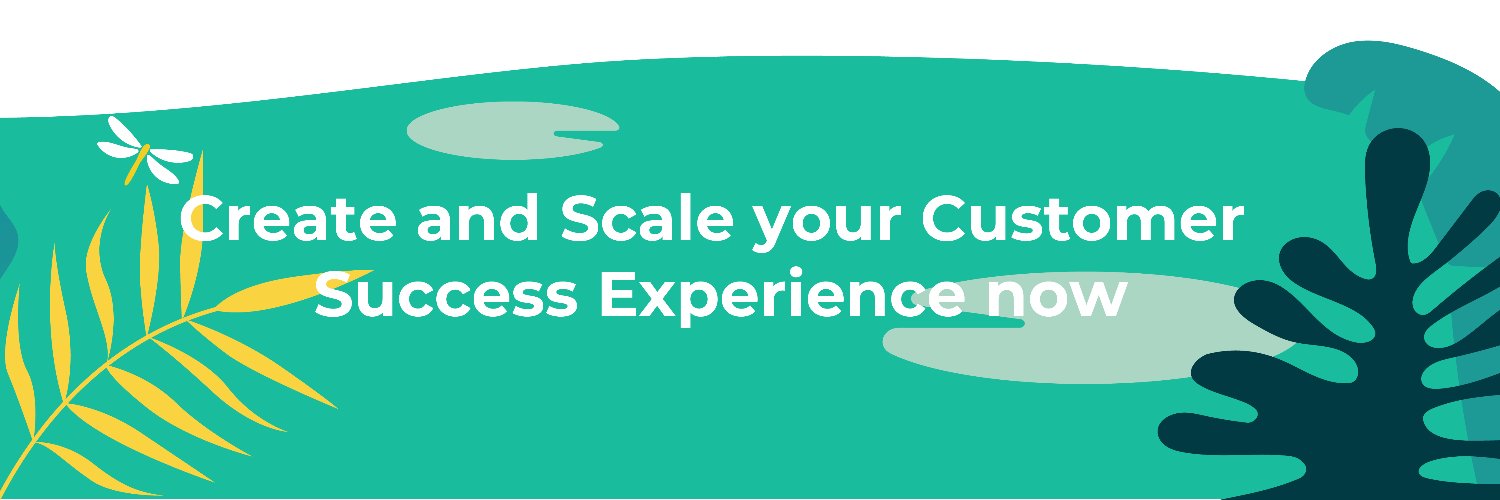 Create and Scale your Customer Success Experience now